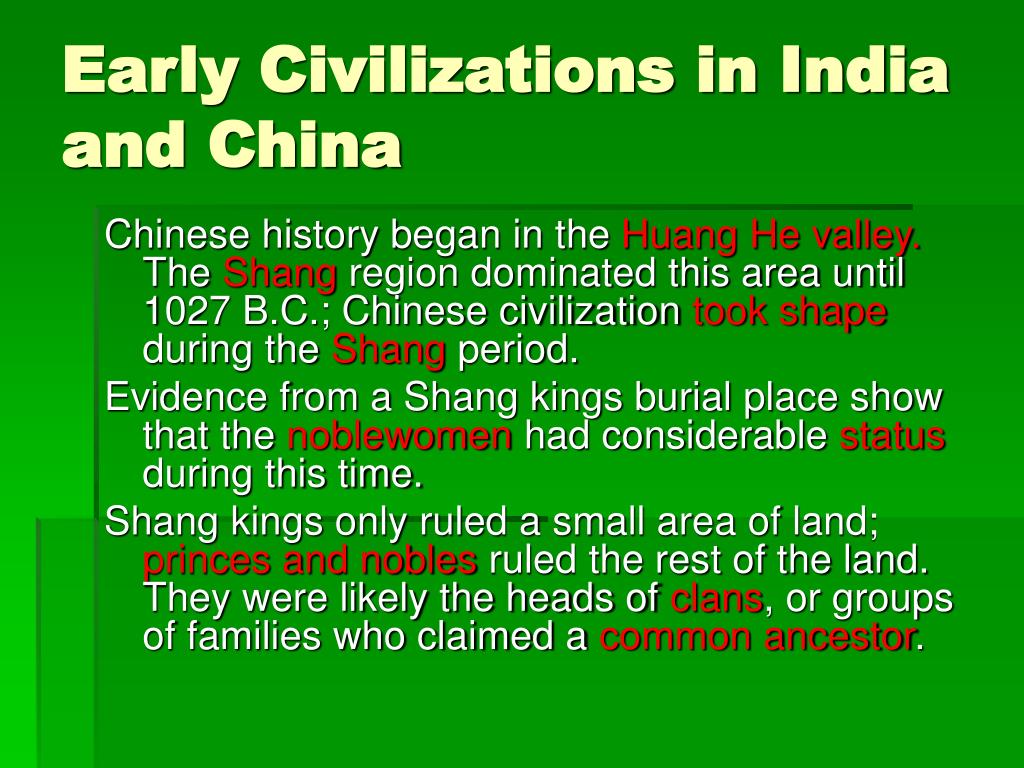 Early Civilizations in India and China

Chinese history began in the Huang He valley. The Shang region dominated this area until 1027 B.C.; Chinese civilization took shape during the Shang period.

Evidence from a Shang kings burial place show that the noblewomen had considerable status during this time.

Shang kings only ruled a small area of land; princes and nobles ruled the rest of the land. They were likely the heads of clans, or groups of families who claimed a common ancestor.